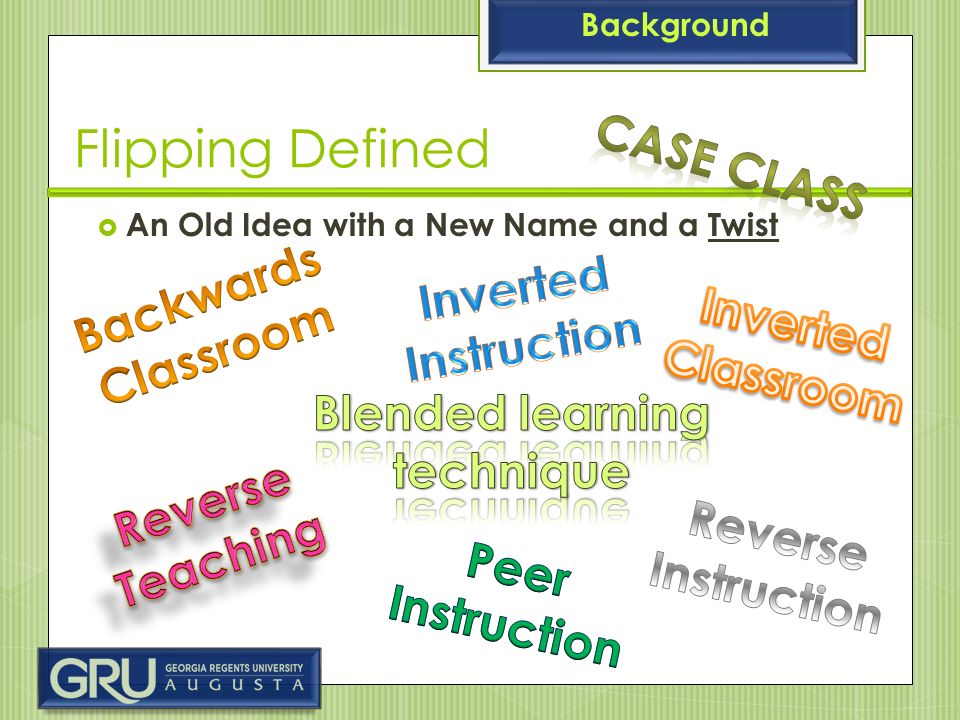 Background

Flipping Defined

CASE CLASS

An Old Idea with a New Name and a Twist

Backwards Classroom

Inverted Instruction

Inverted Classroom

Blended learning technique

Reverse Teaching

Peer Instruction

Reverse Instruction

GRU GEORGIA REGENTS UNIVERSITY AUGUSTA